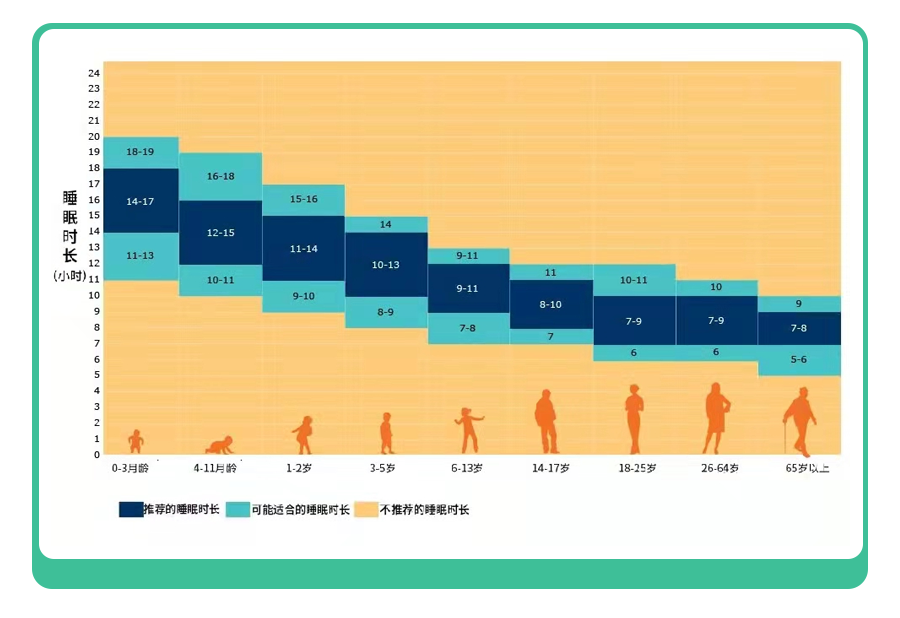 睡眠时长 (小时)

24
23
22
21
20
19
18
17
16
15
14
13
12
11
10
9
8
7
6
5
4
3
2
1
0

18-19
14-17
11-13

16-18
12-15
10-11

15-16
11-14
9-10

14
10-13
8-9

9-11
9-11
7-8

11
8-10
7

10-11
7-9
6

10
7-9
6

9
7-8
5-6

0-3月龄
4-11月龄
1-2岁
3-5岁
6-13岁
14-17岁
18-25岁
26-64岁
65岁以上

推荐的睡眠时长
可能适合的睡眠时长
不推荐的睡眠时长